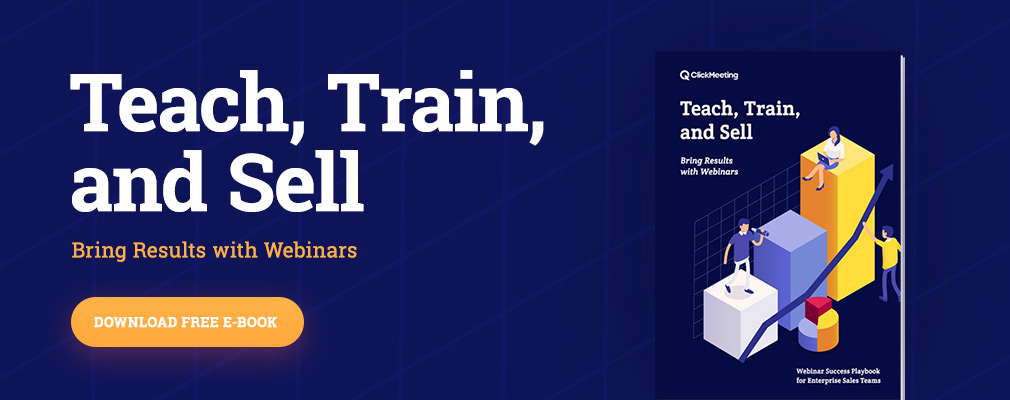 Teach, Train, and Sell

Bring Results with Webinars

DOWNLOAD FREE E-BOOK

ClickMeeting

Teach, Train, and Sell

Bring Results with Webinars

Webinar Success Playbook for Enterprise Sales Teams